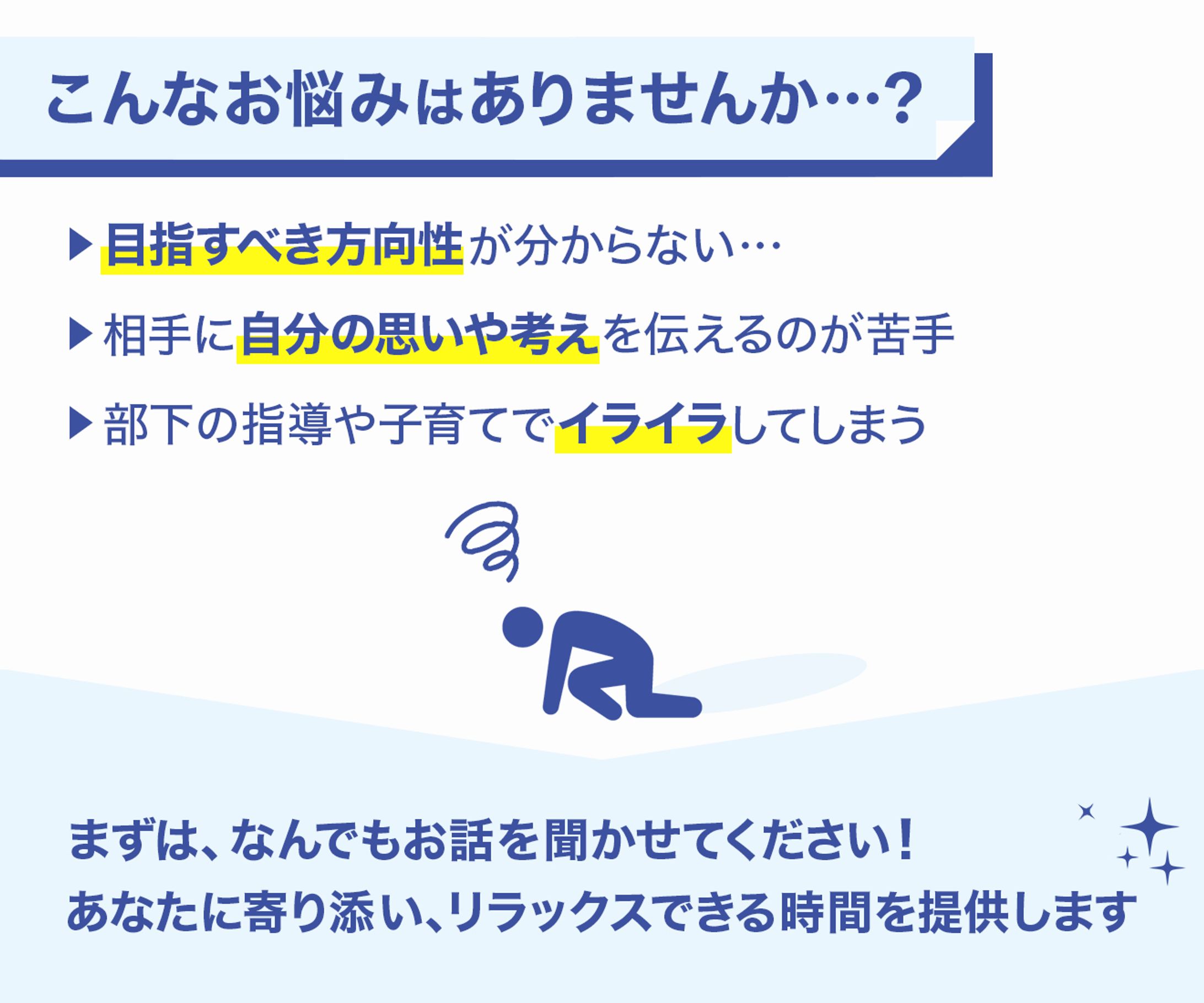 こんなお悩みはありませんか…?

▶目指すべき方向性が分からない…

▶相手に自分の思いや考えを伝えるのが苦手

▶部下の指導や子育てでイライラしてしまう

まずは、なんでもお話を聞かせてください!
あなたに寄り添い、リラックスできる時間を提供します